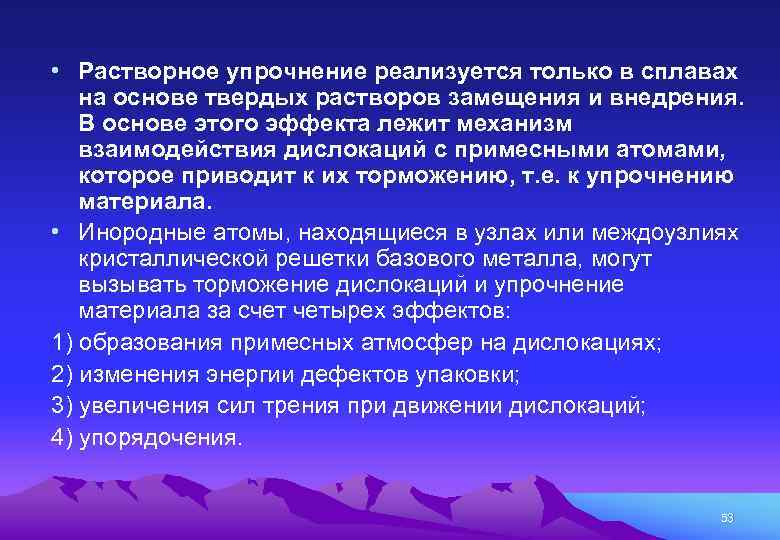 • Растворное упрочнение реализуется только в сплавах на основе твердых растворов замещения и внедрения. В основе этого эффекта лежит механизм взаимодействия дислокаций с примесными атомами, которое приводит к их торможению, т.е. к упрочнению материала.

• Инородные атомы, находящиеся в узлах или междоузлиях кристаллической решетки базового металла, могут вызывать торможение дислокаций и упрочнение материала за счет четырех эффектов:

1) образования примесных атмосфер на дислокациях;

2) изменения энергии дефектов упаковки;

3) увеличения сил трения при движении дислокаций;

4) упорядочения.

53